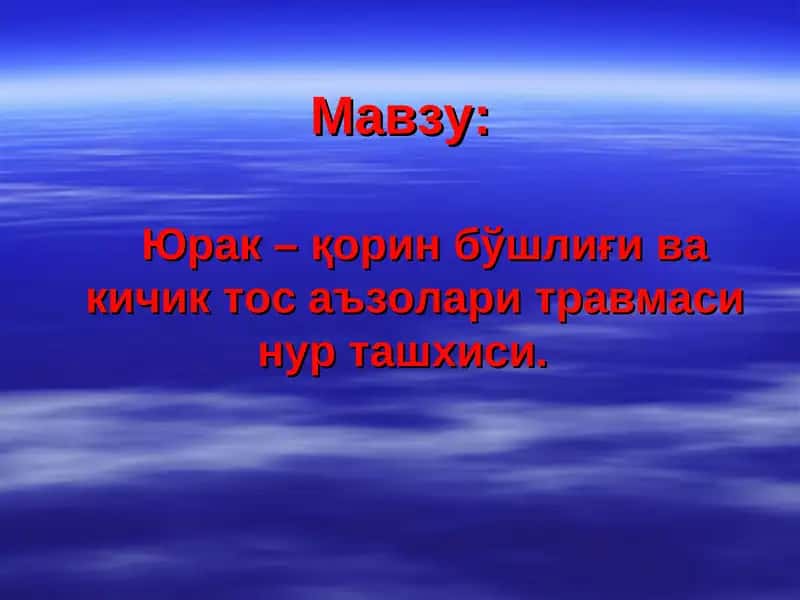 Мавзу:

Юрак – қорин бўшлиғи ва кичик тос аъзолари травмаси нур ташхиси.